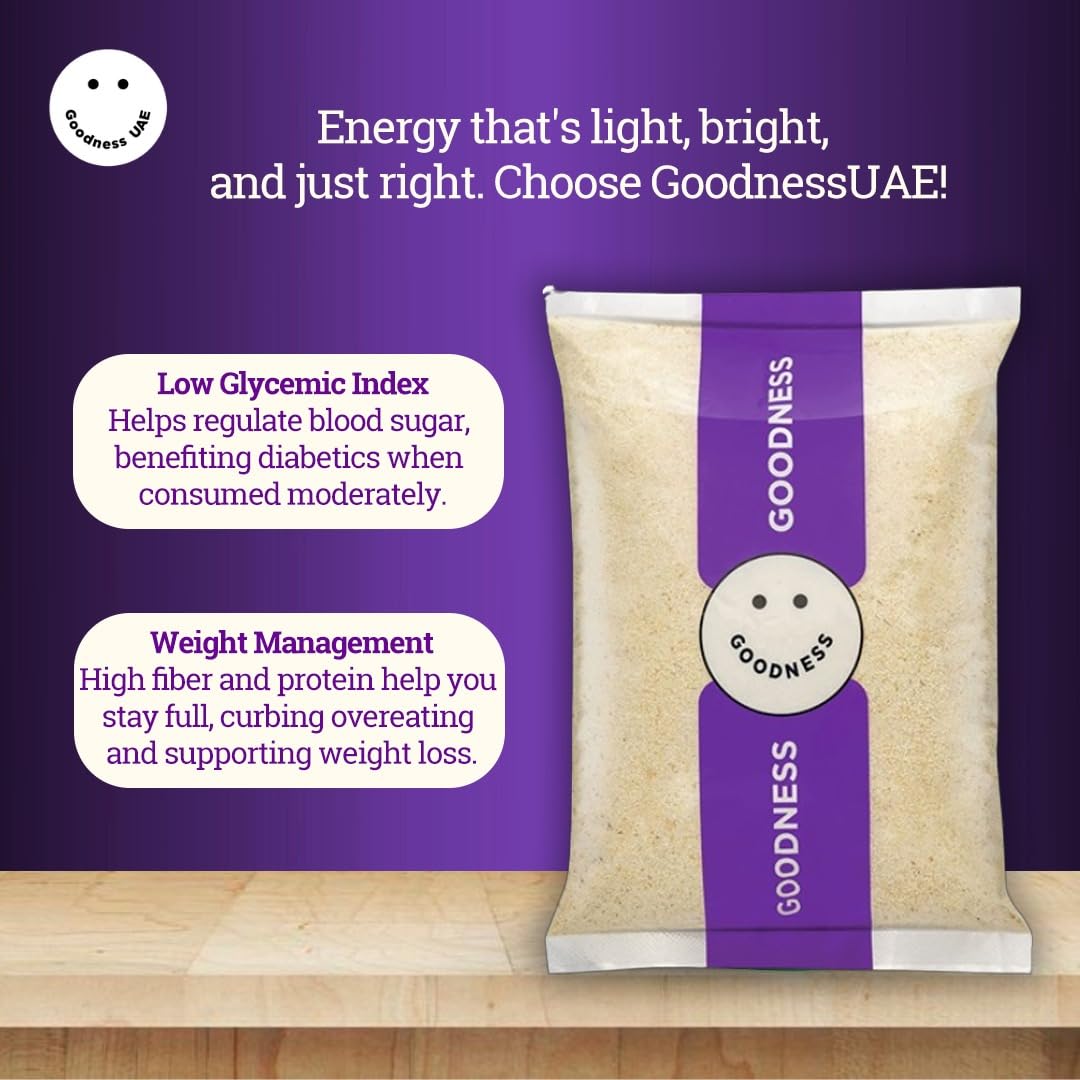 Goodness UAE

Energy that's light, bright, and just right. Choose GoodnessUAE!

Low Glycemic Index
Helps regulate blood sugar, benefiting diabetics when consumed moderately.

Weight Management
High fiber and protein help you stay full, curbing overeating and supporting weight loss.

GOODNESS

GOODNESS

GOODNESS